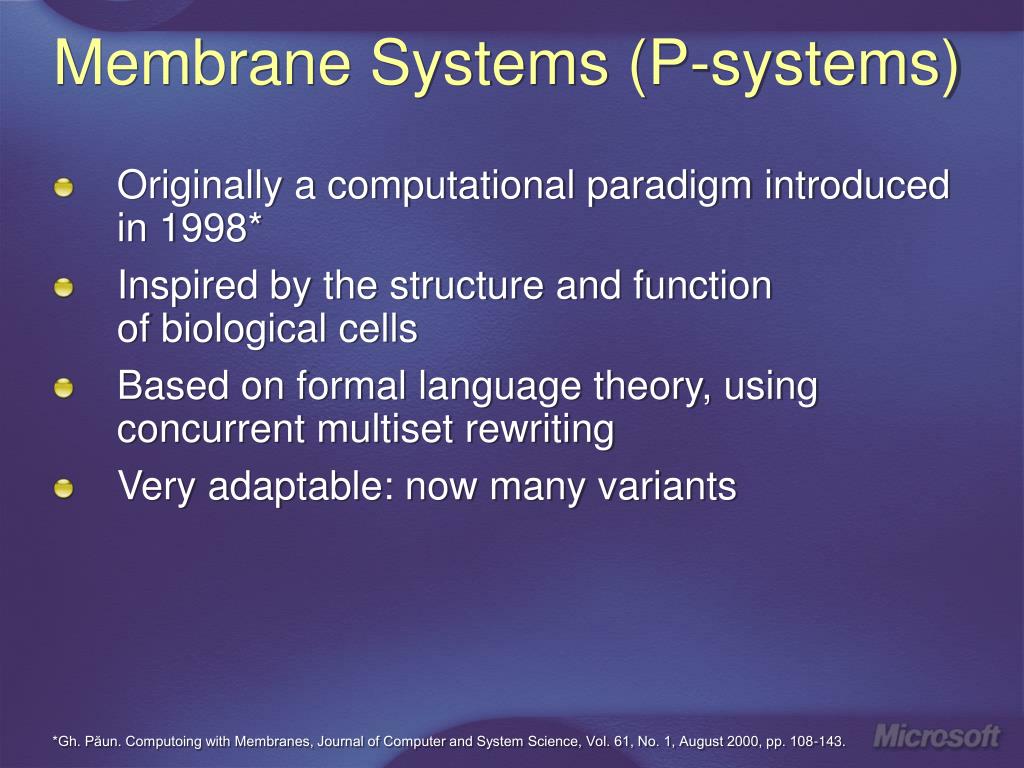 Membrane Systems (P-systems)

Originally a computational paradigm introduced in 1998*

Inspired by the structure and function of biological cells

Based on formal language theory, using concurrent multiset rewriting

Very adaptable: now many variants

*Gh. Păun. Computoing with Membranes, Journal of Computer and System Science, Vol. 61, No. 1, August 2000, pp. 108-143.

Microsoft